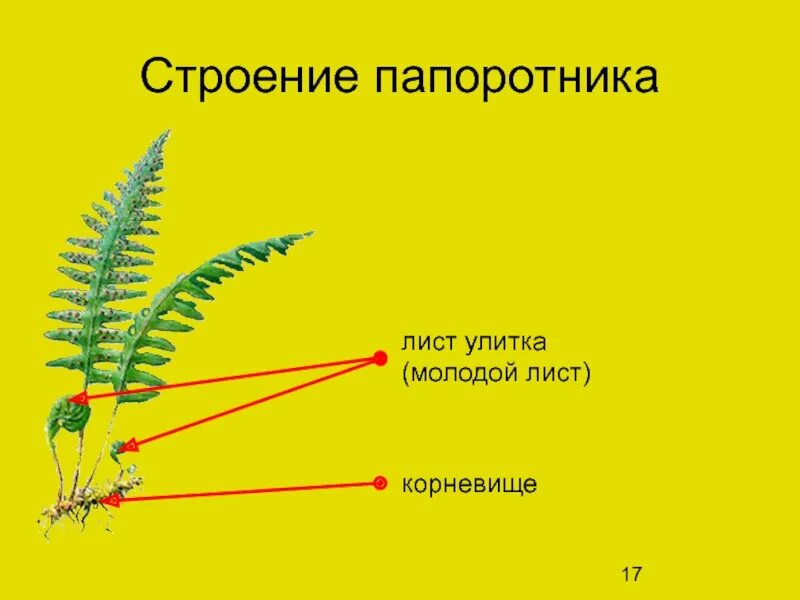 Строение папоротника

лист улитка
(молодой лист)

корневище

17